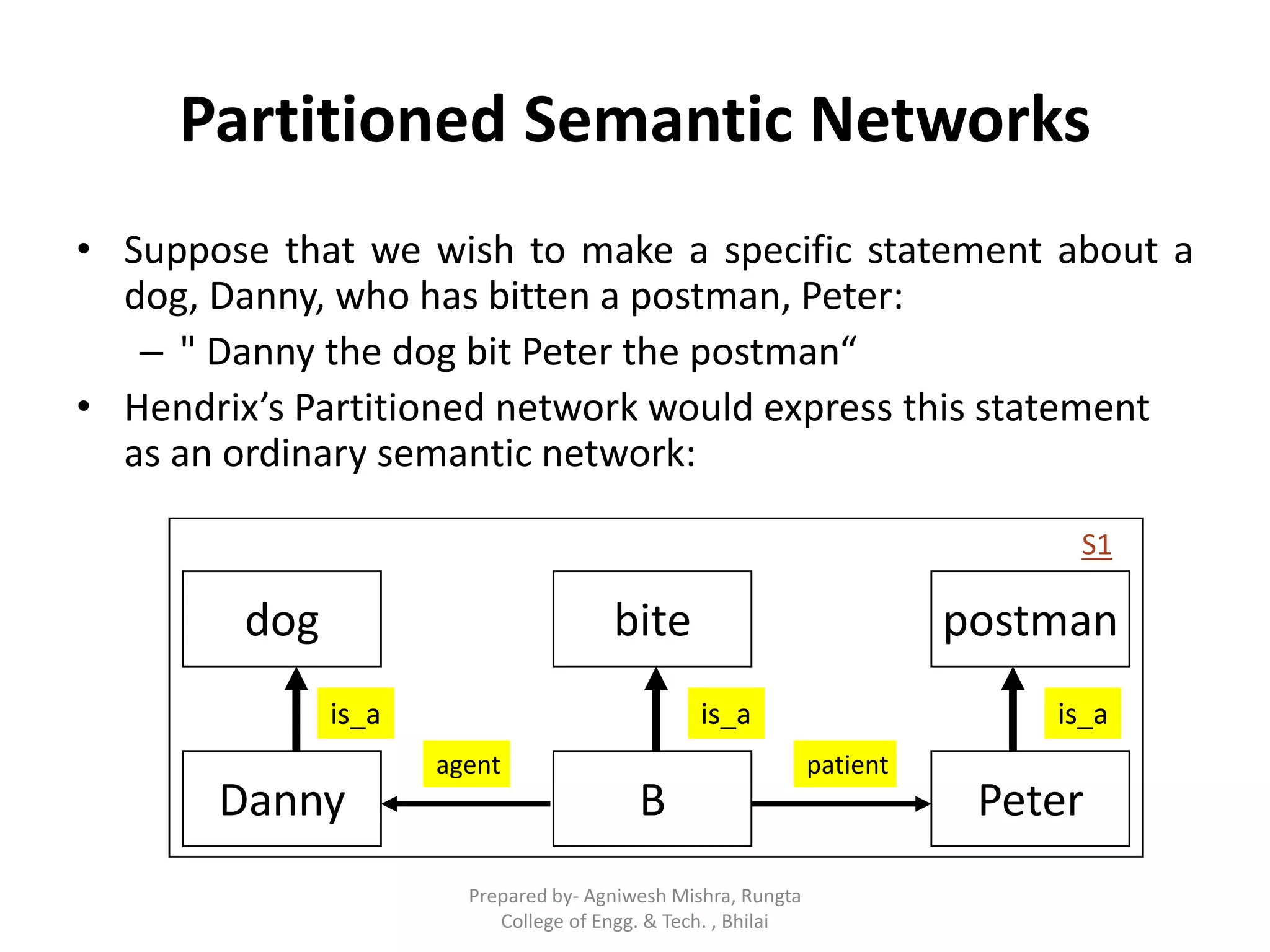 Partitioned Semantic Networks

• Suppose that we wish to make a specific statement about a dog, Danny, who has bitten a postman, Peter:
  – " Danny the dog bit Peter the postman“
• Hendrix’s Partitioned network would express this statement as an ordinary semantic network:

S1

dog

bite

postman

is_a

is_a

is_a

agent

patient

Danny

B

Peter

Prepared by- Agniwesh Mishra, Rungta College of Engg. & Tech. , Bhilai